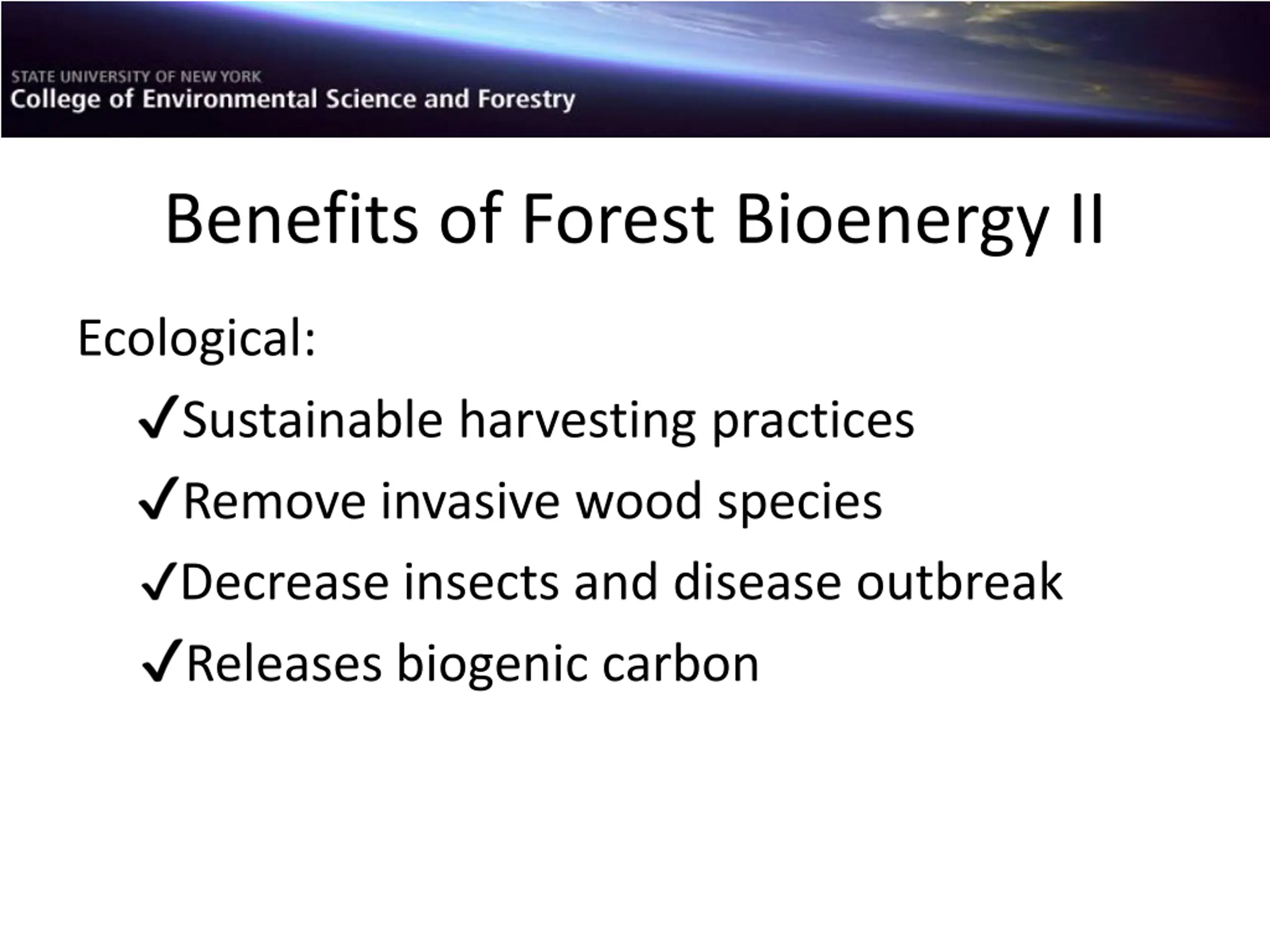 STATE UNIVERSITY OF NEW YORK
College of Environmental Science and Forestry

Benefits of Forest Bioenergy II

Ecological:

✓Sustainable harvesting practices

✓Remove invasive wood species

✓Decrease insects and disease outbreak

✓Releases biogenic carbon